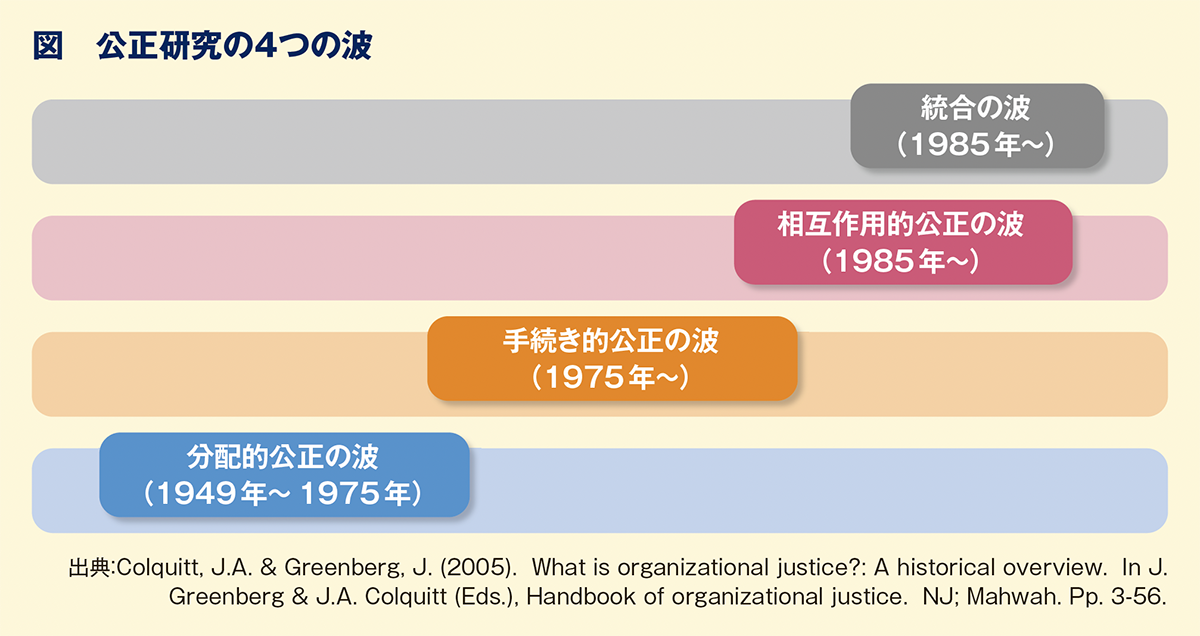 図　公正研究の4つの波

統合の波
（1985年～）

相互作用的公正の波
（1985年～）

手続き的公正の波
（1975年～）

分配的公正の波
（1949年～ 1975年）

出典:Colquitt, J.A. & Greenberg, J. (2005). What is organizational justice?: A historical overview. In J. Greenberg & J.A. Colquitt (Eds.), Handbook of organizational justice. NJ; Mahwah. Pp. 3-56.